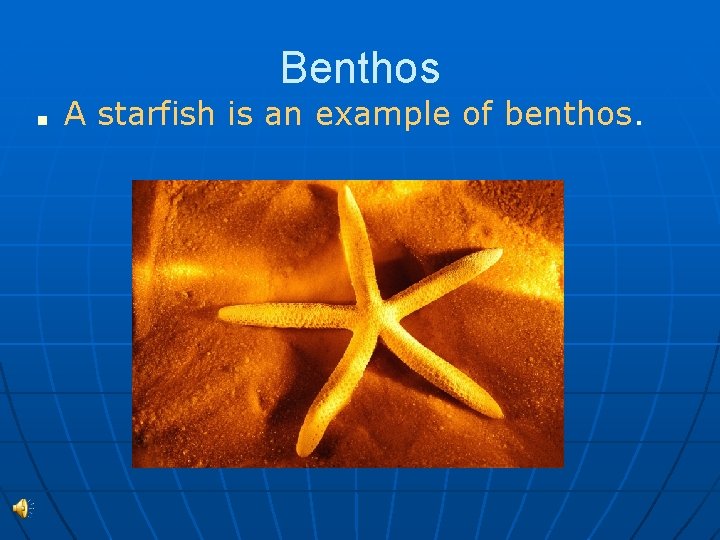 Benthos

A starfish is an example of benthos.